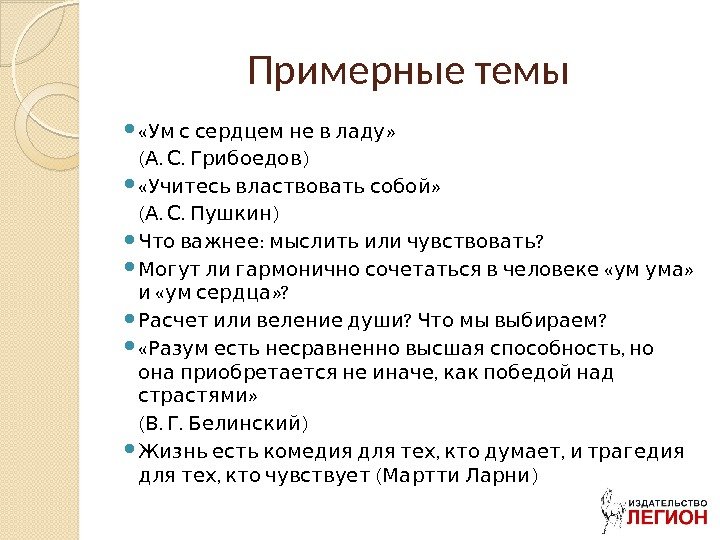 Примерные темы

«Ум с сердцем не в ладу»
(А. С. Грибоедов)

«Учитесь властвовать собой»
(А. С. Пушкин)

Что важнее: мыслить или чувствовать?

Могут ли гармонично сочетаться в человеке «ум ума» и «ум сердца»?

Расчет или веление души? Что мы выбираем?

«Разум есть несравненно высшая способность, но она приобретается не иначе, как победой над страстями»
(В. Г. Белинский)

Жизнь есть комедия для тех, кто думает, и трагедия для тех, кто чувствует (Мартти Ларни)

ИЗДАТЕЛЬСТВО ЛЕГИОН